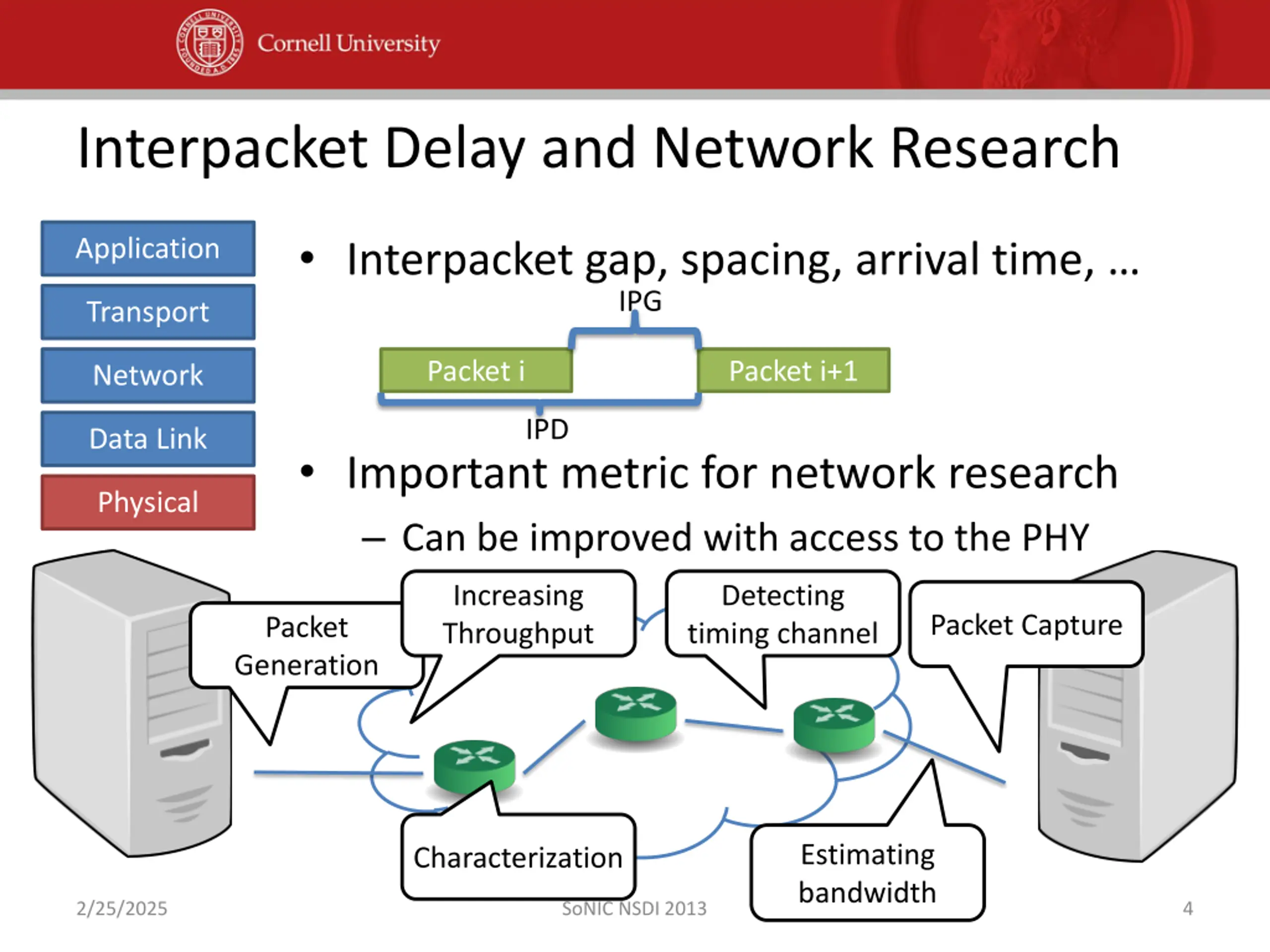 Cornell University

Interpacket Delay and Network Research

Application
Transport
Network
Data Link
Physical

• Interpacket gap, spacing, arrival time, …

IPG
Packet i
Packet i+1
IPD

• Important metric for network research
– Can be improved with access to the PHY

Packet Generation
Increasing Throughput
Detecting timing channel
Packet Capture
Characterization
Estimating bandwidth

2/25/2025
SoNIC NSDI 2013
4